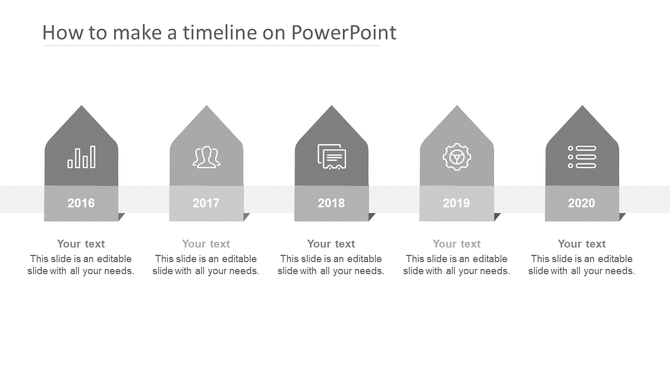 How to make a timeline on PowerPoint

2016

Your text
This slide is an editable slide with all your needs.

2017

Your text
This slide is an editable slide with all your needs.

2018

Your text
This slide is an editable slide with all your needs.

2019

Your text
This slide is an editable slide with all your needs.

2020

Your text
This slide is an editable slide with all your needs.